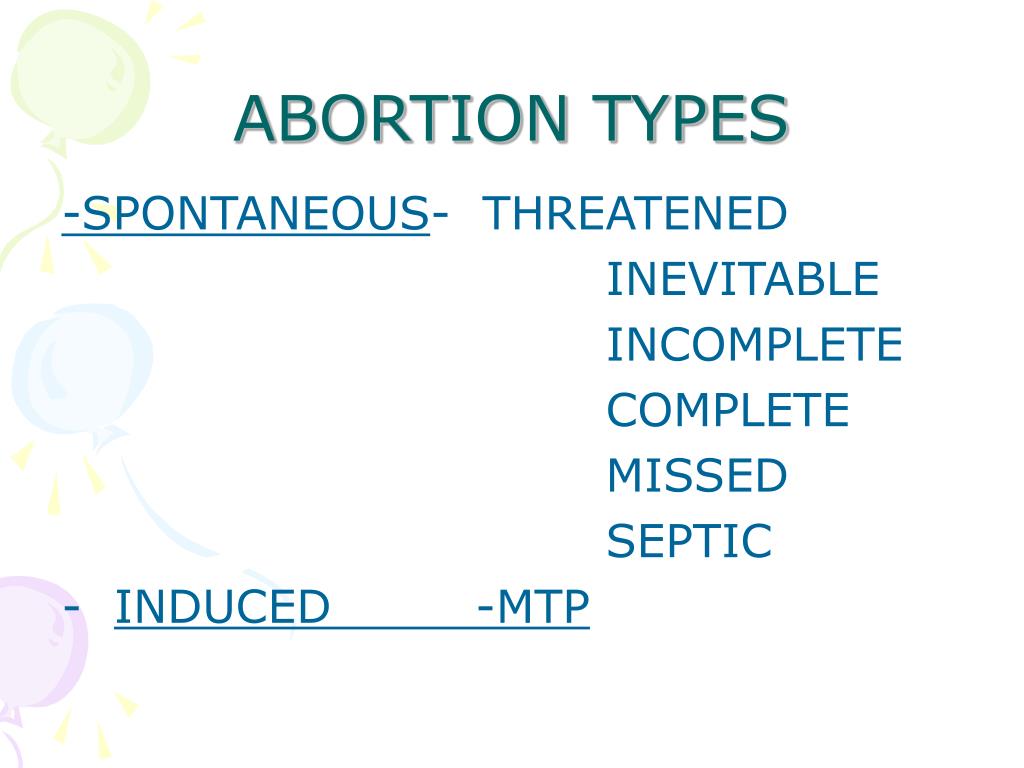 ABORTION TYPES

-SPONTANEOUS- THREATENED
INEVITABLE
INCOMPLETE
COMPLETE
MISSED
SEPTIC

- INDUCED -MTP